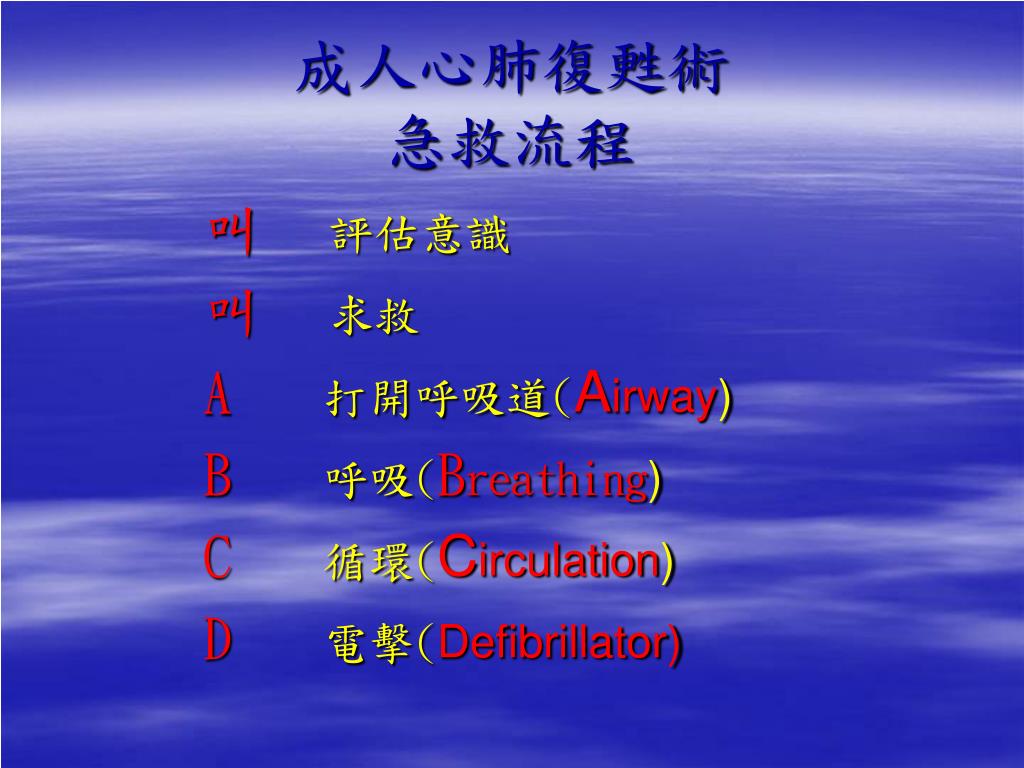 成人心肺復甦術
急救流程

叫　評估意識

叫　求救

A　打開呼吸道(Airway)

B　呼吸(Breathing)

C　循環(Circulation)

D　電擊(Defibrillator)